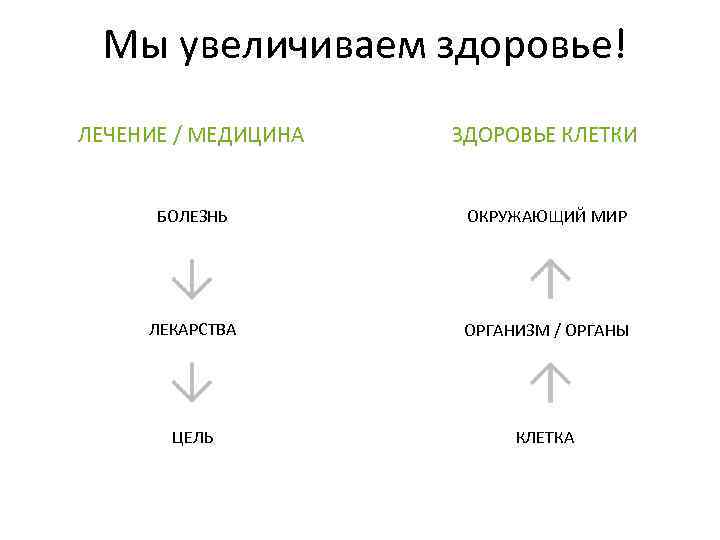 Мы увеличиваем здоровье!

ЛЕЧЕНИЕ / МЕДИЦИНА

БОЛЕЗНЬ

ЛЕКАРСТВА

ЦЕЛЬ

ЗДОРОВЬЕ КЛЕТКИ

ОКРУЖАЮЩИЙ МИР

ОРГАНИЗМ / ОРГАНЫ

КЛЕТКА